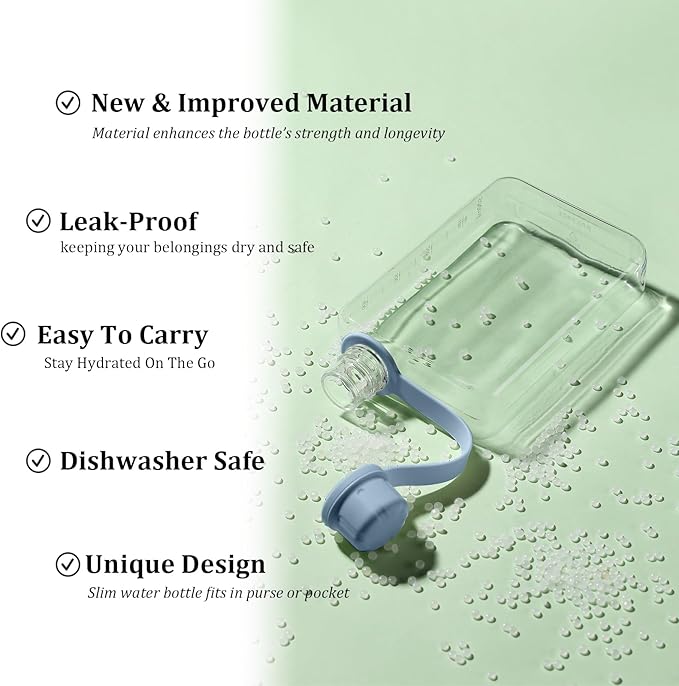 New & Improved Material
Material enhances the bottle's strength and longevity

Leak-Proof
keeping your belongings dry and safe

Easy To Carry
Stay Hydrated On The Go

Dishwasher Safe

Unique Design
Slim water bottle fits in purse or pocket